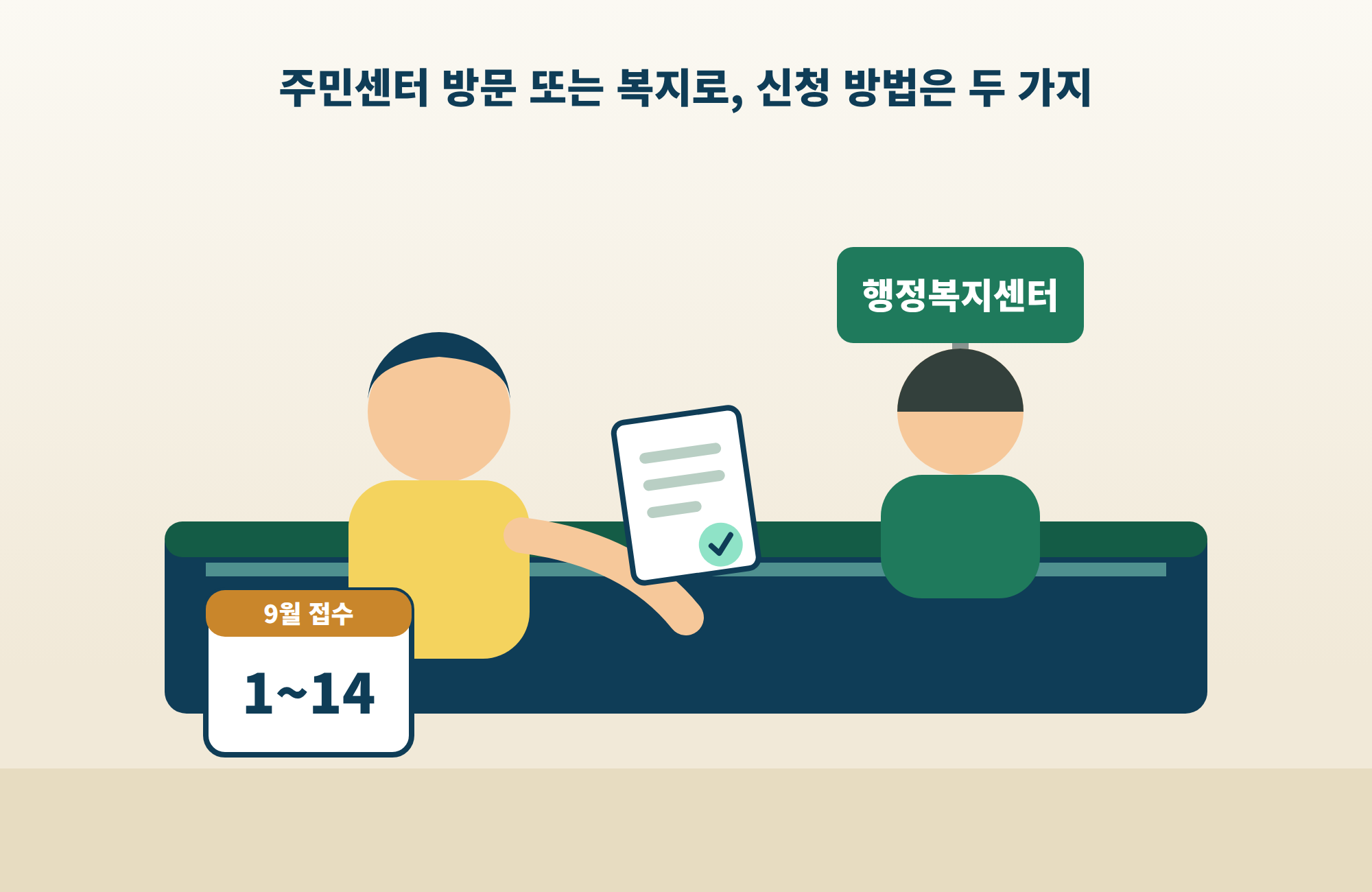 주민센터 방문 또는 복지로, 신청 방법은 두 가지

행정복지센터

9월 접수

1~14